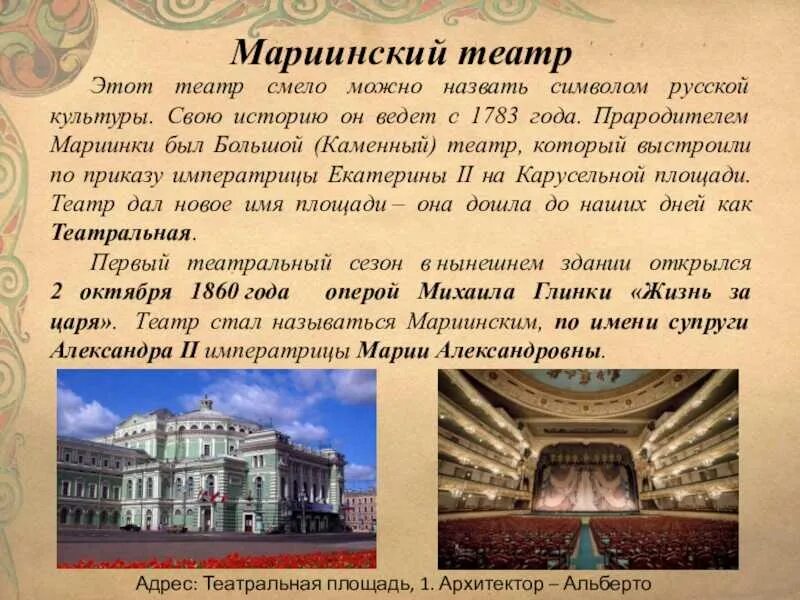 Мариинский театр

Этот театр смело можно назвать символом русской культуры. Свою историю он ведет с 1783 года. Прародителем Мариинки был Большой (Каменный) театр, который выстроили по приказу императрицы Екатерины II на Карусельной площади. Театр дал новое имя площади – она дошла до наших дней как Театральная.

Первый театральный сезон в нынешнем здании открылся 2 октября 1860 года оперой Михаила Глинки «Жизнь за царя». Театр стал называться Мариинским, по имени супруги Александра II императрицы Марии Александровны.

Адрес: Театральная площадь, 1. Архитектор – Альберто